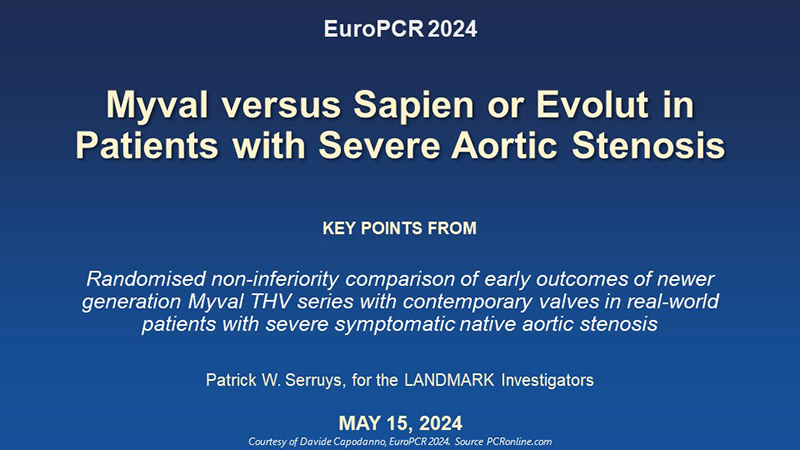 EuroPCR 2024

Myval versus Sapien or Evolut in Patients with Severe Aortic Stenosis

KEY POINTS FROM

Randomised non-inferiority comparison of early outcomes of newer generation Myval THV series with contemporary valves in real-world patients with severe symptomatic native aortic stenosis

Patrick W. Serruys, for the LANDMARK Investigators

MAY 15, 2024

Courtesy of Davide Capodanno, EuroPCR 2024. Source PCRonline.com